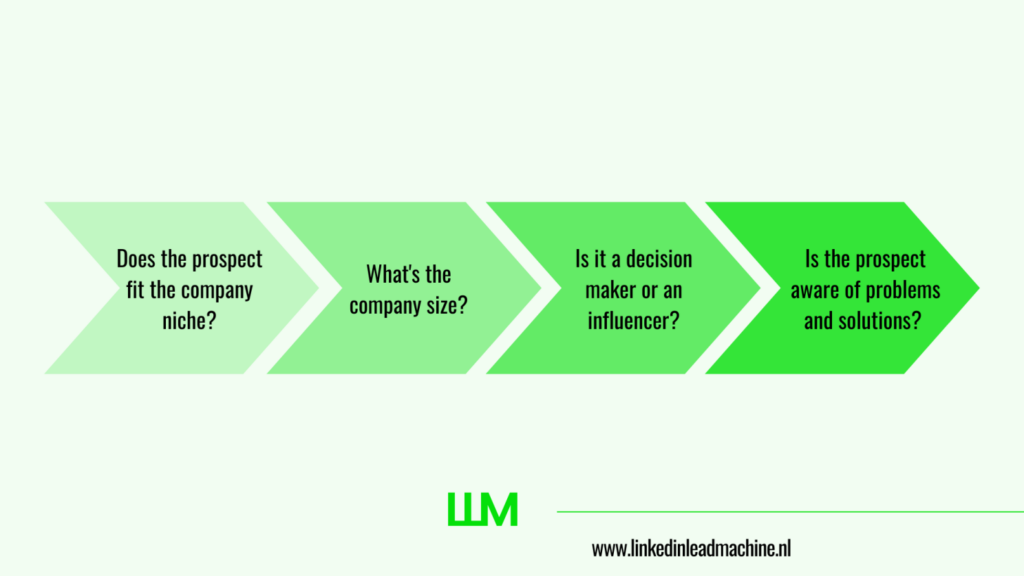 Does the prospect fit the company niche?

What's the company size?

Is it a decision maker or an influencer?

Is the prospect aware of problems and solutions?

LLM

www.linkedinleadmachine.nl